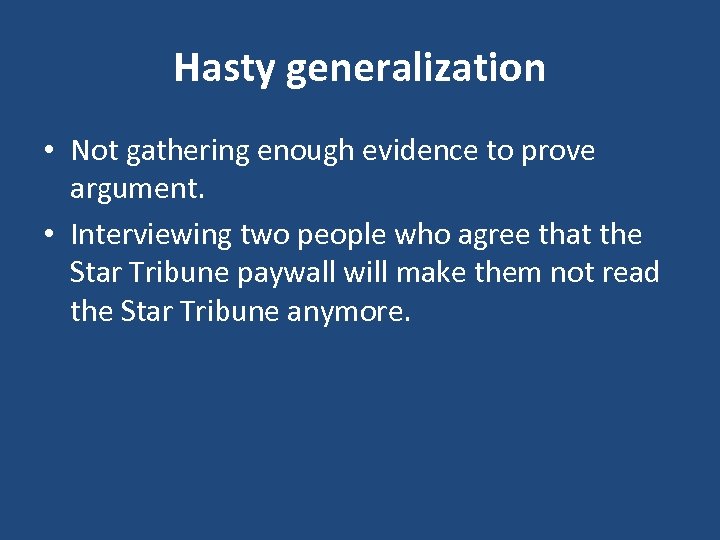 Hasty generalization

• Not gathering enough evidence to prove argument.
• Interviewing two people who agree that the Star Tribune paywall will make them not read the Star Tribune anymore.